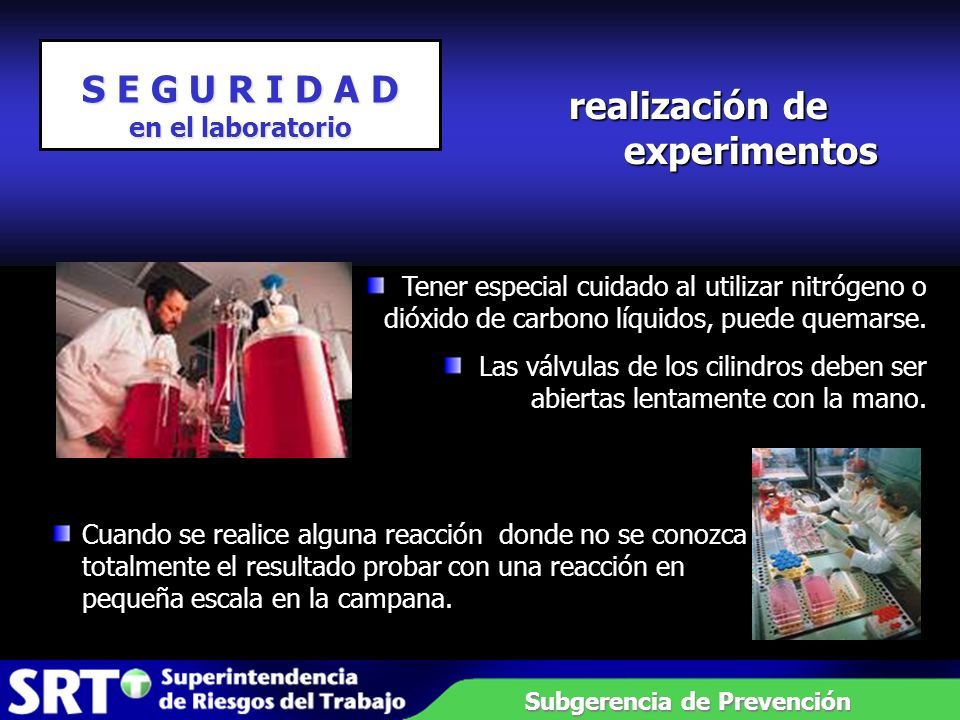 S E G U R I D A D
en el laboratorio

realización de experimentos

Tener especial cuidado al utilizar nitrógeno o dióxido de carbono líquidos, puede quemarse.

Las válvulas de los cilindros deben ser abiertas lentamente con la mano.

Cuando se realice alguna reacción donde no se conozca totalmente el resultado probar con una reacción en pequeña escala en la campana.

SRT Superintendencia de Riesgos del Trabajo

Subgerencia de Prevención